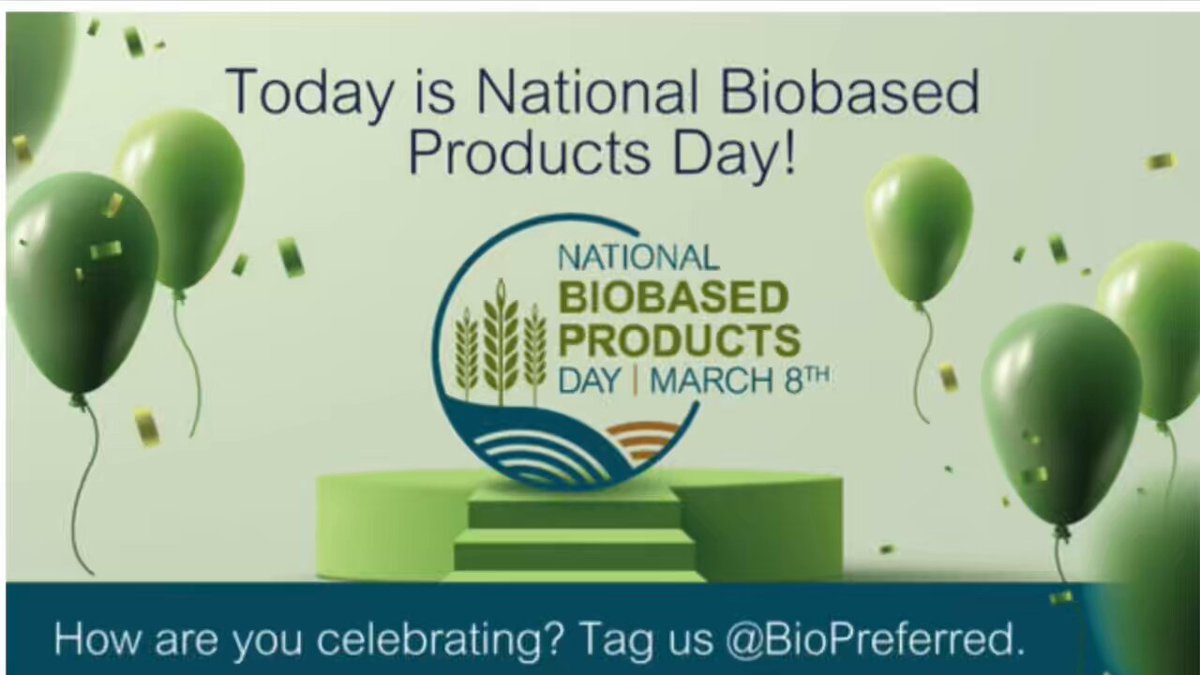 Today is National Biobased Products Day!

NATIONAL
BIOBASED
PRODUCTS
DAY | MARCH 8TH

How are you celebrating? Tag us @BioPreferred.